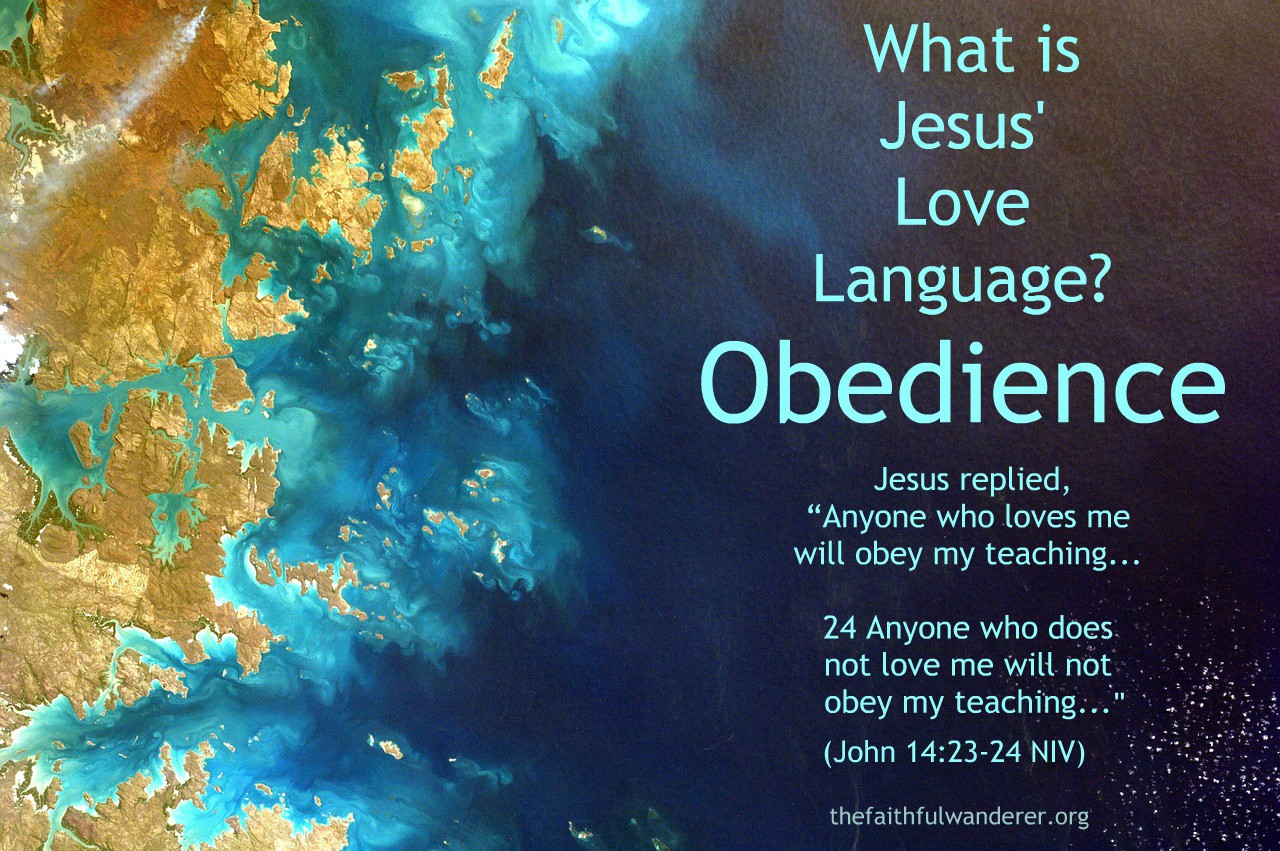 What is Jesus' Love Language?

Obedience

Jesus replied, “Anyone who loves me will obey my teaching...

24 Anyone who does not love me will not obey my teaching..."

(John 14:23-24 NIV)

thefaithfulwanderer.org